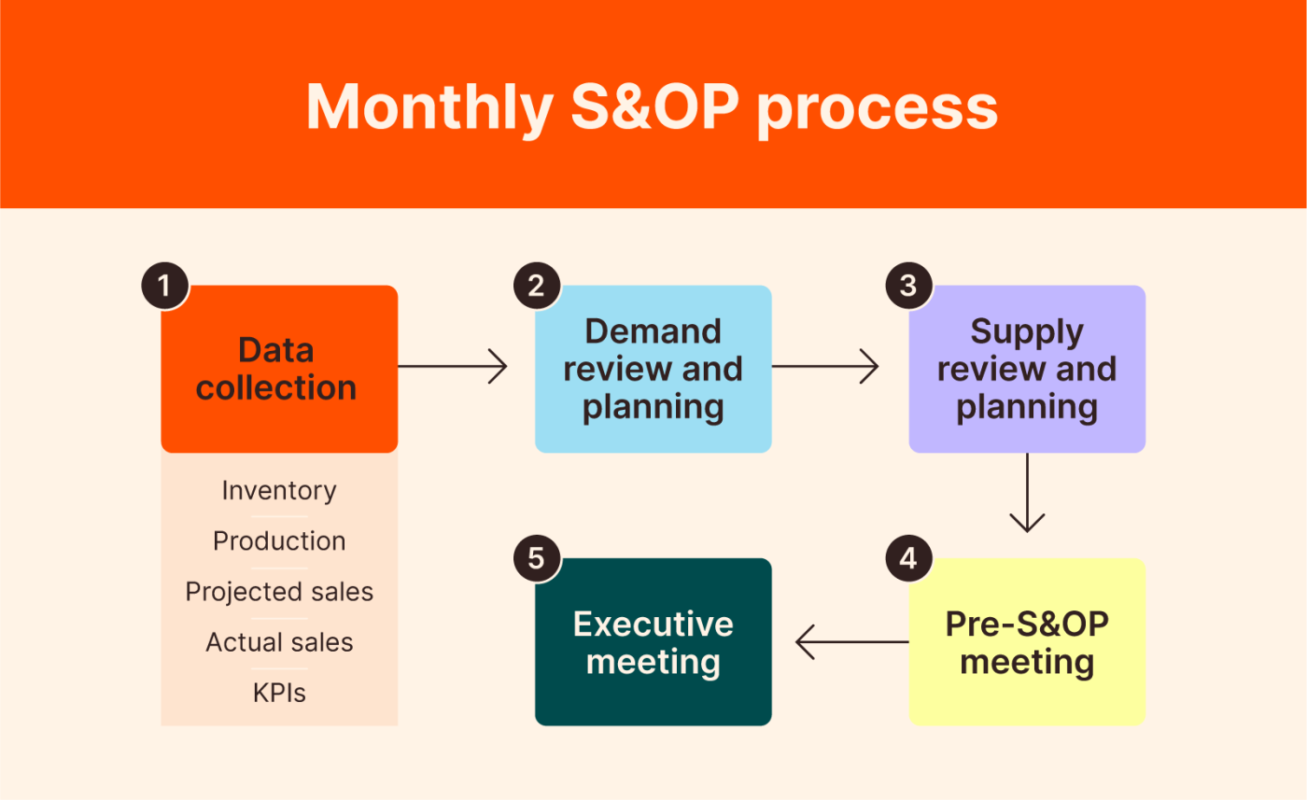 Monthly S&OP process

1
Data collection

Inventory
Production
Projected sales
Actual sales
KPIs

2
Demand review and planning

3
Supply review and planning

4
Pre-S&OP meeting

5
Executive meeting